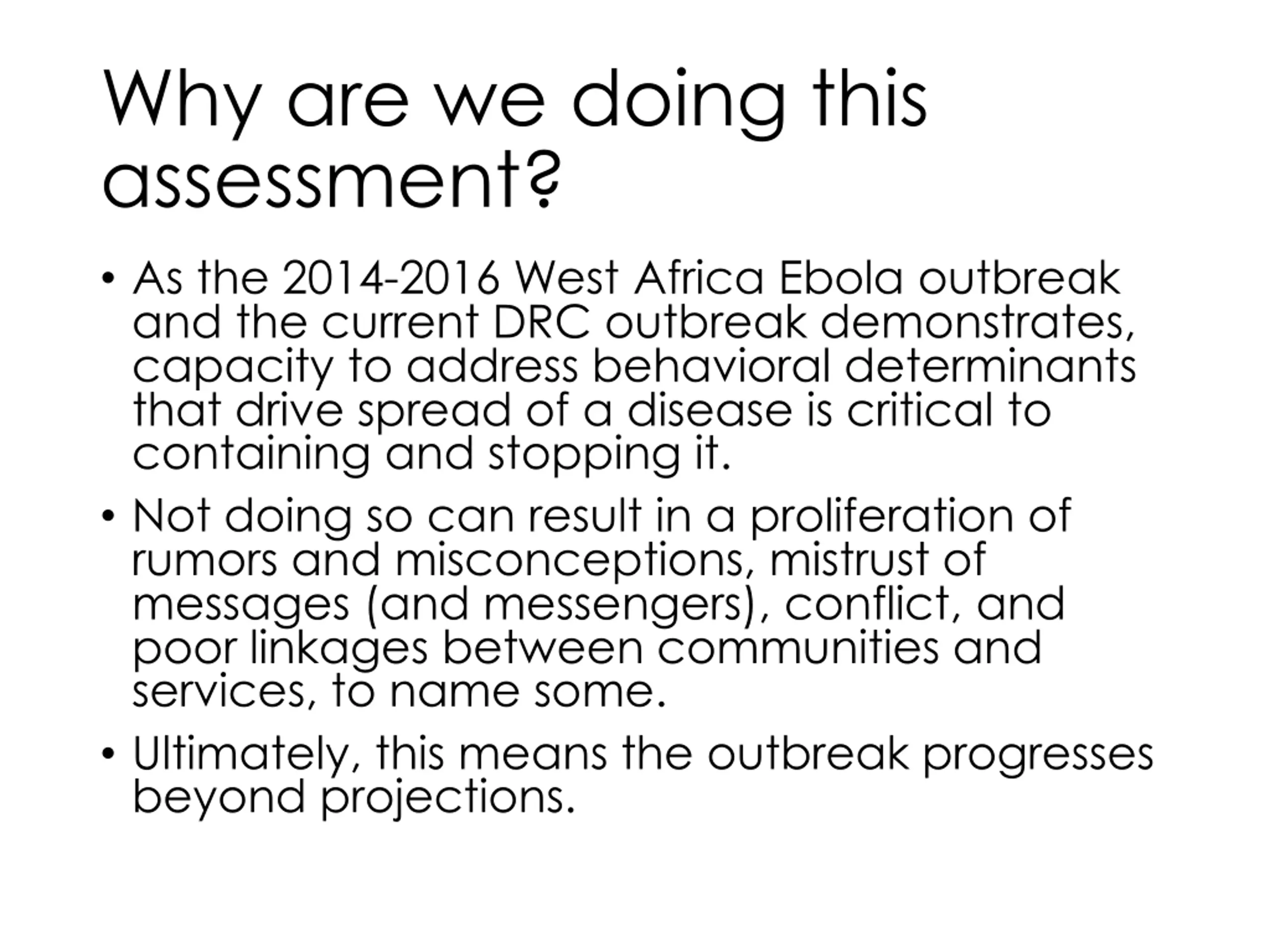 Why are we doing this assessment?

• As the 2014-2016 West Africa Ebola outbreak and the current DRC outbreak demonstrates, capacity to address behavioral determinants that drive spread of a disease is critical to containing and stopping it.

• Not doing so can result in a proliferation of rumors and misconceptions, mistrust of messages (and messengers), conflict, and poor linkages between communities and services, to name some.

• Ultimately, this means the outbreak progresses beyond projections.